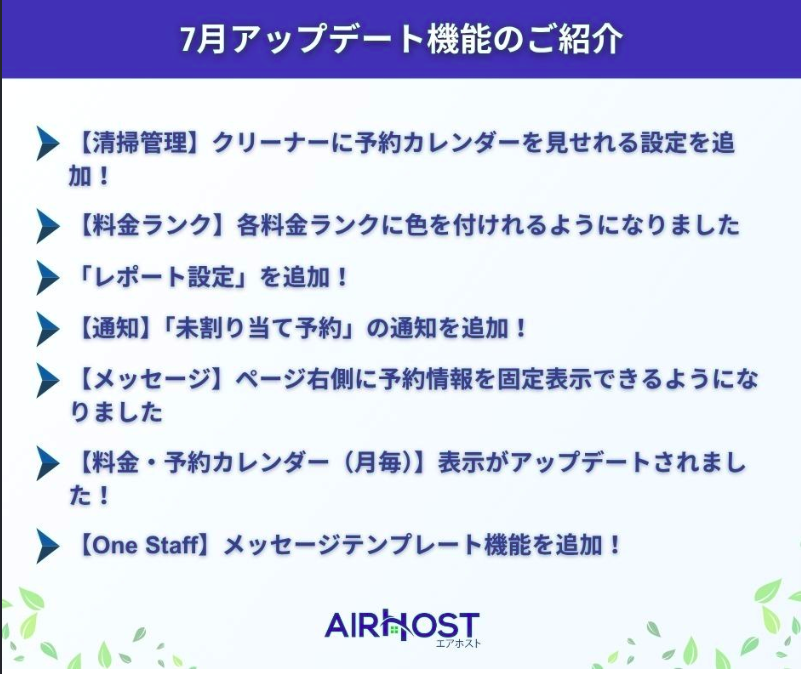 7月アップデート機能のご紹介

【清掃管理】クリーナーに予約カレンダーを見せれる設定を追加！

【料金ランク】各料金ランクに色を付けれるようになりました

「レポート設定」を追加！

【通知】「未割り当て予約」の通知を追加！

【メッセージ】ページ右側に予約情報を固定表示できるようになりました

【料金・予約カレンダー（月毎)】表示がアップデートされました！

【One Staff】メッセージテンプレート機能を追加！

AIRHOST
エアホスト